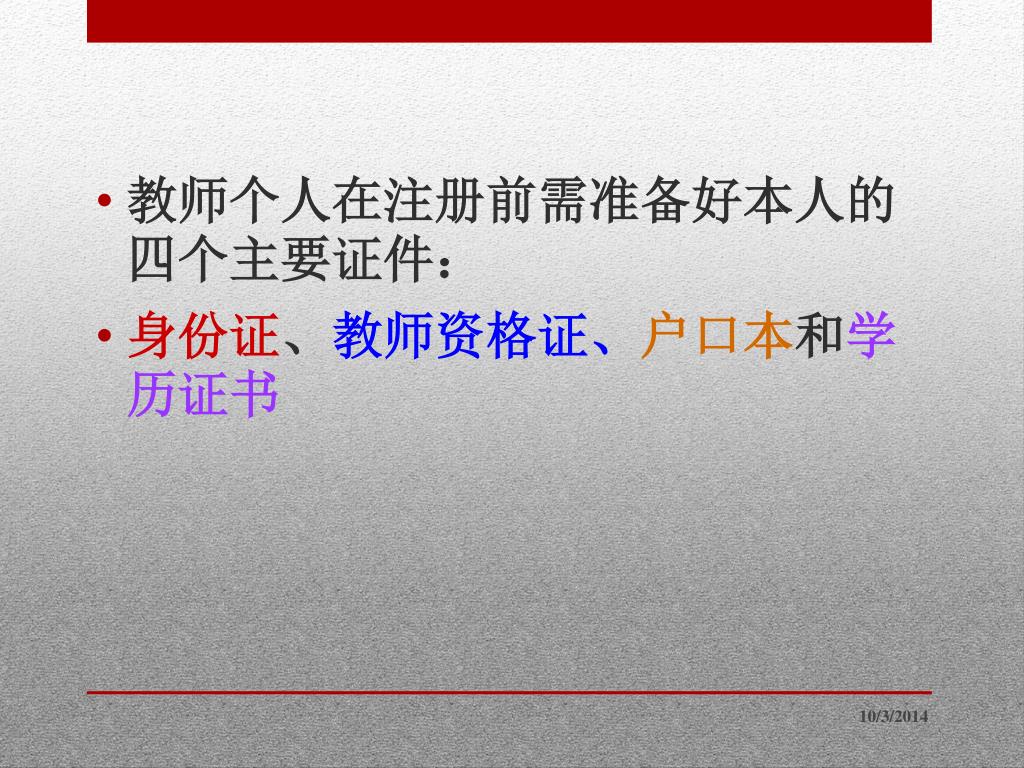 • 教师个人在注册前需准备好本人的四个主要证件：

• 身份证、教师资格证、户口本和学历证书

10/3/2014